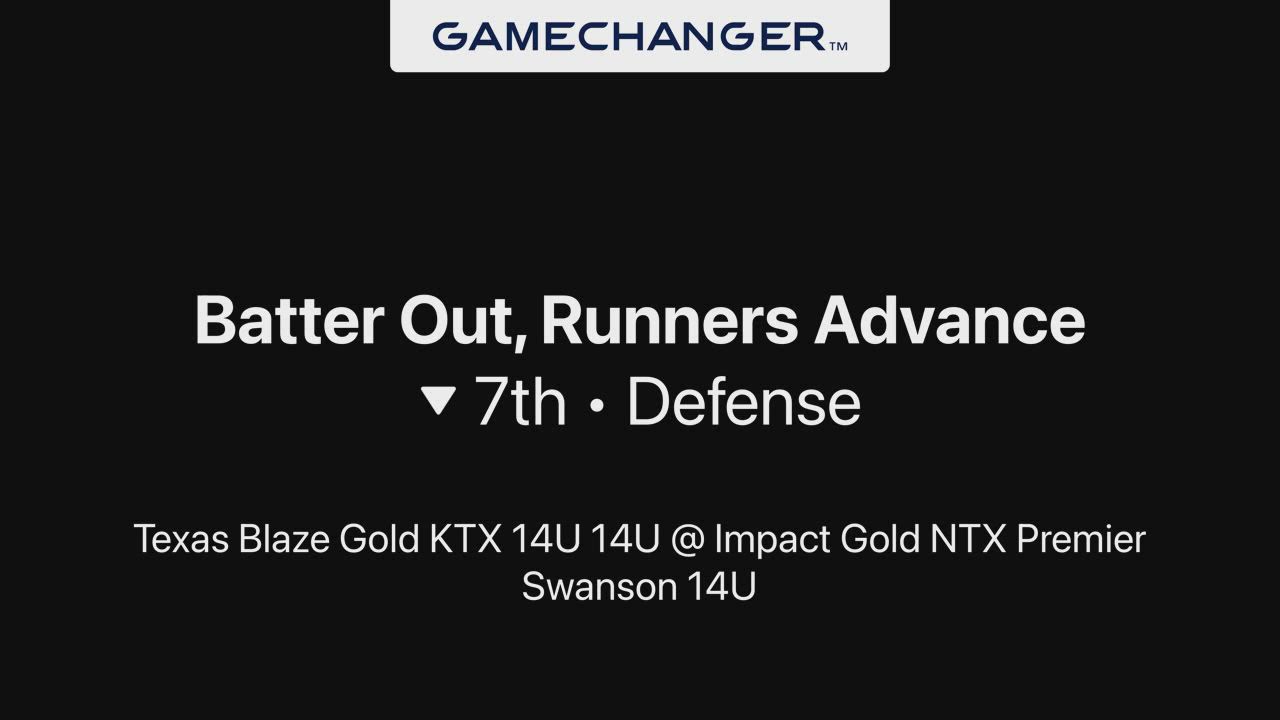 GAMECHANGER™

Batter Out, Runners Advance
▼ 7th • Defense

Texas Blaze Gold KTX 14U 14U @ Impact Gold NTX Premier Swanson 14U